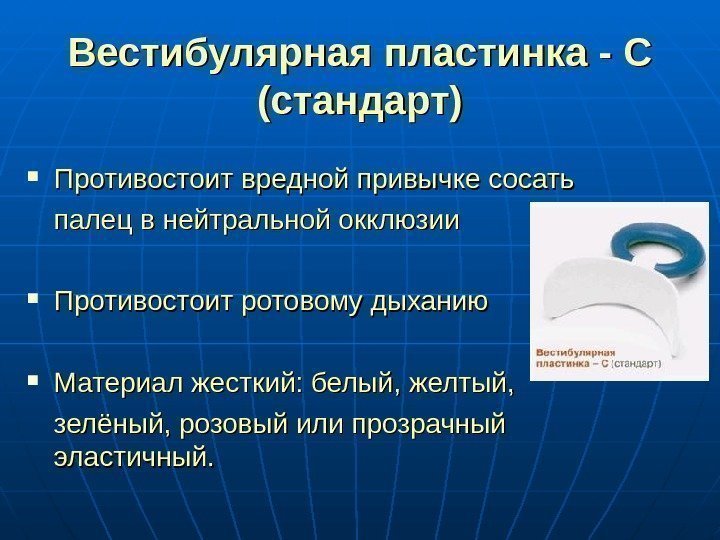 Вестибулярная пластинка - С (стандарт)

Противостоит вредной привычке сосать палец в нейтральной окклюзии

Противостоит ротовому дыханию

Материал жесткий: белый, желтый, зелёный, розовый или прозрачный эластичный.

Вестибулярная пластинка – С (стандарт)